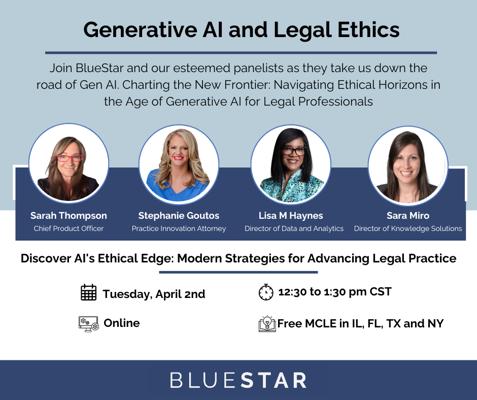 Generative AI and Legal Ethics

Join BlueStar and our esteemed panelists as they take us down the road of Gen AI. Charting the New Frontier: Navigating Ethical Horizons in the Age of Generative AI for Legal Professionals

Sarah Thompson
Chief Product Officer

Stephanie Goutos
Practice Innovation Attorney

Lisa M Haynes
Director of Data and Analytics

Sara Miro
Director of Knowledge Solutions

Discover AI's Ethical Edge: Modern Strategies for Advancing Legal Practice

Tuesday, April 2nd

12:30 to 1:30 pm CST

Online

Free MCLE in IL, FL, TX and NY

BLUESTAR